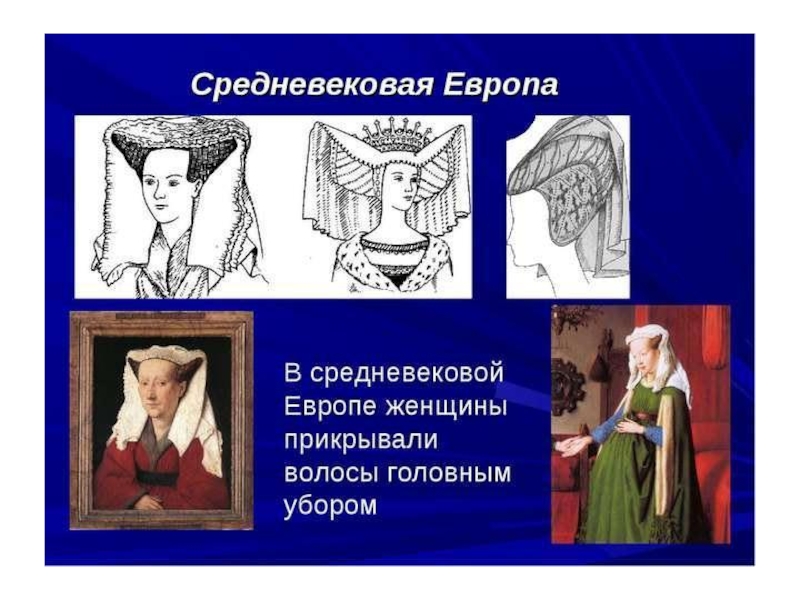 Средневековая Европа

В средневековой Европе женщины прикрывали волосы головным убором